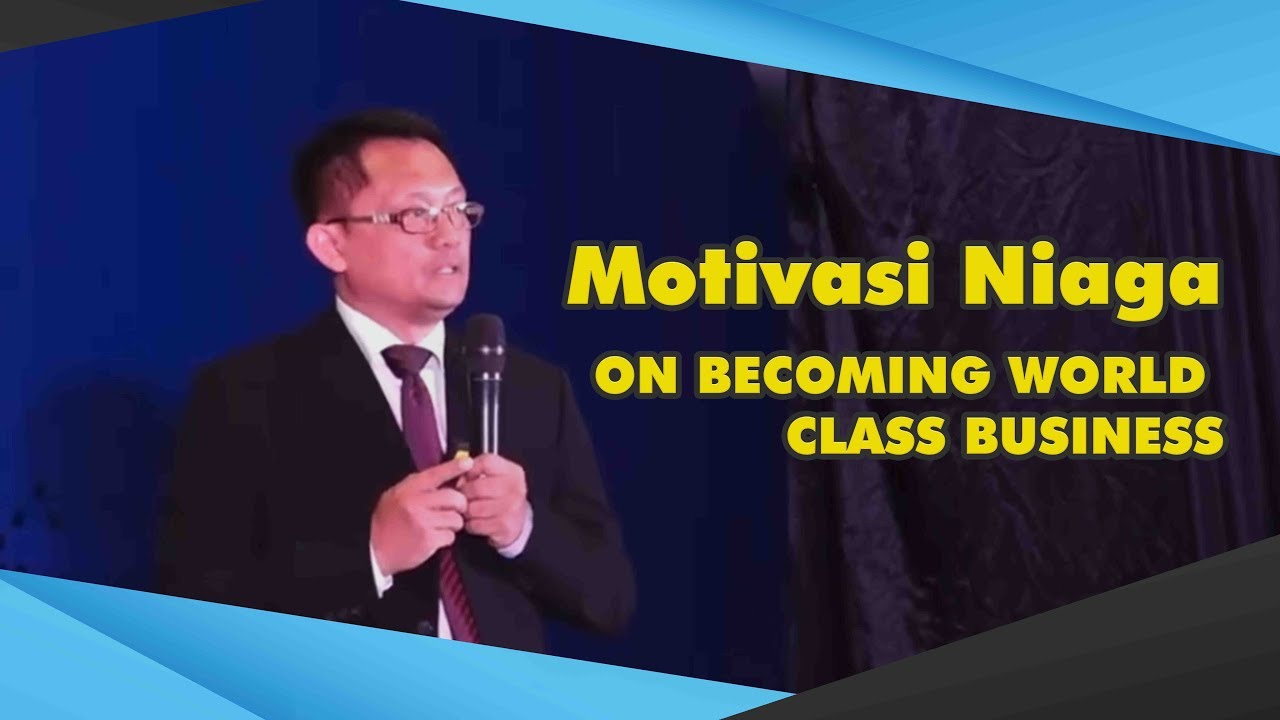 Motivasi Niaga
ON BECOMING WORLD CLASS BUSINESS